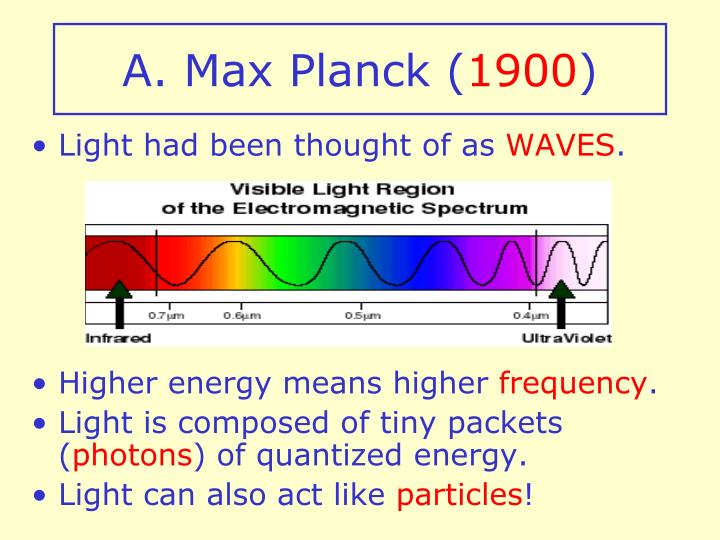 A. Max Planck (1900)

• Light had been thought of as WAVES.

Visible Light Region
of the Electromagnetic Spectrum

0.7μm 0.6μm 0.5μm 0.4μm

Infrared UltraViolet

• Higher energy means higher frequency.
• Light is composed of tiny packets (photons) of quantized energy.
• Light can also act like particles!